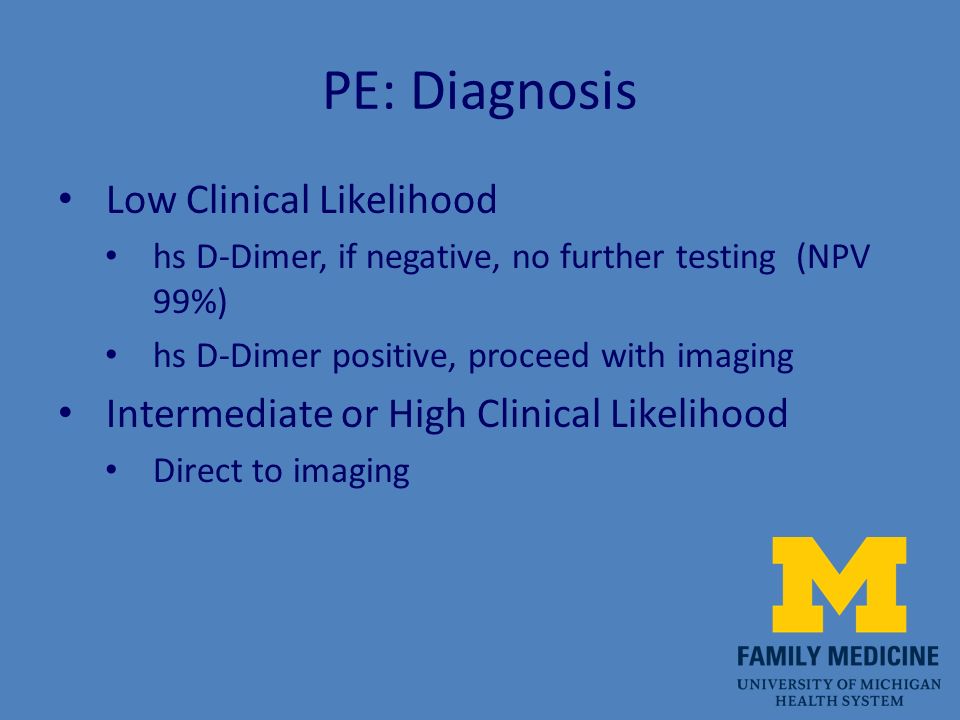 PE: Diagnosis

• Low Clinical Likelihood
  • hs D-Dimer, if negative, no further testing (NPV 99%)
  • hs D-Dimer positive, proceed with imaging
• Intermediate or High Clinical Likelihood
  • Direct to imaging

M
FAMILY MEDICINE
UNIVERSITY OF MICHIGAN
HEALTH SYSTEM